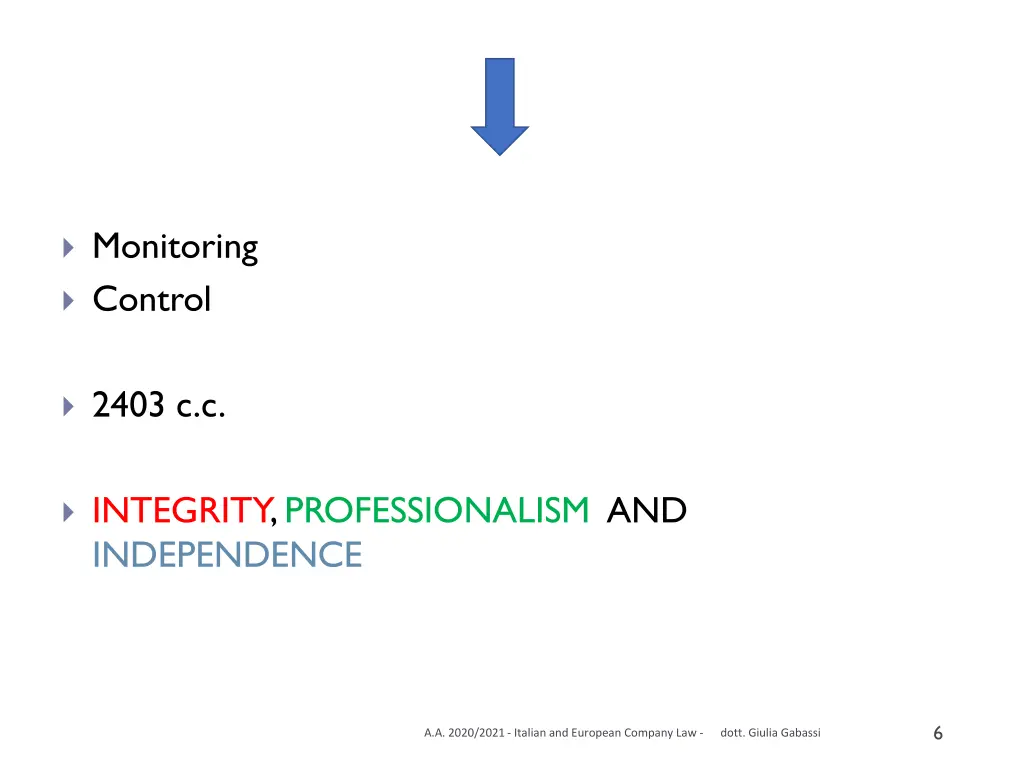 Monitoring
Control

2403 c.c.

INTEGRITY, PROFESSIONALISM AND INDEPENDENCE

A.A. 2020/2021 - Italian and European Company Law - dott. Giulia Gabassi

6